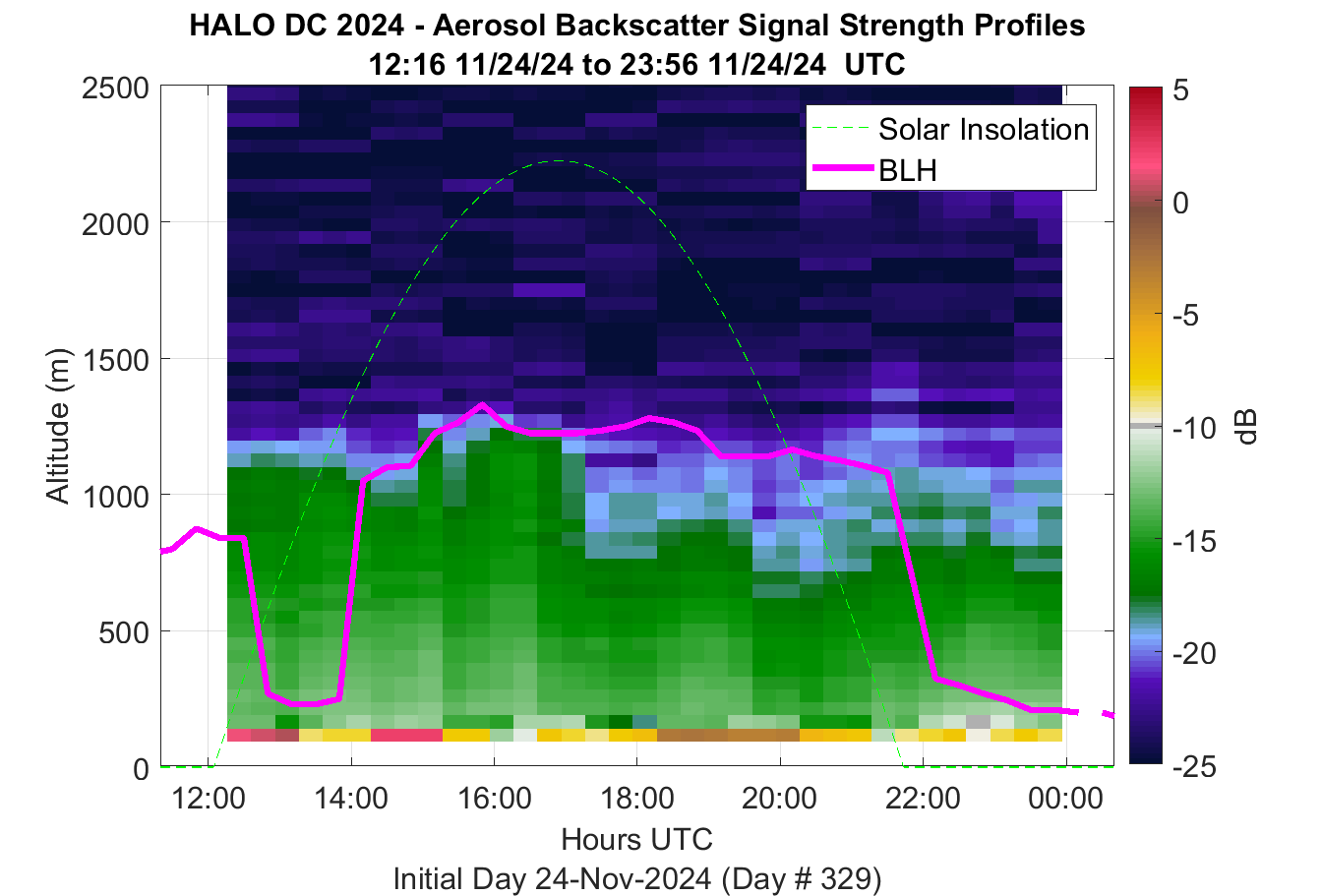 HALO DC 2024 - Aerosol Backscatter Signal Strength Profiles
12:16 11/24/24 to 23:56 11/24/24 UTC

Solar Insolation
BLH

Altitude (m)
2500
2000
1500
1000
500
0

12:00
14:00
16:00
18:00
20:00
22:00
00:00
Hours UTC
Initial Day 24-Nov-2024 (Day # 329)

5
0
-5
-10
-15
-20
-25
dB